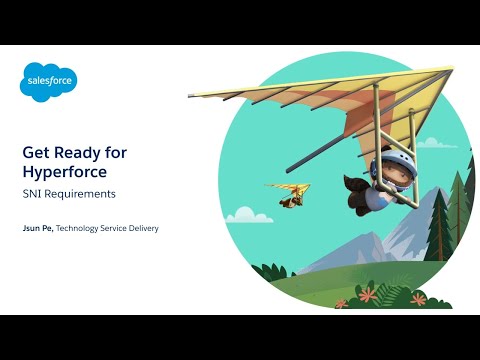 salesforce

Get Ready for Hyperforce

SNI Requirements

Jsun Pe, Technology Service Delivery